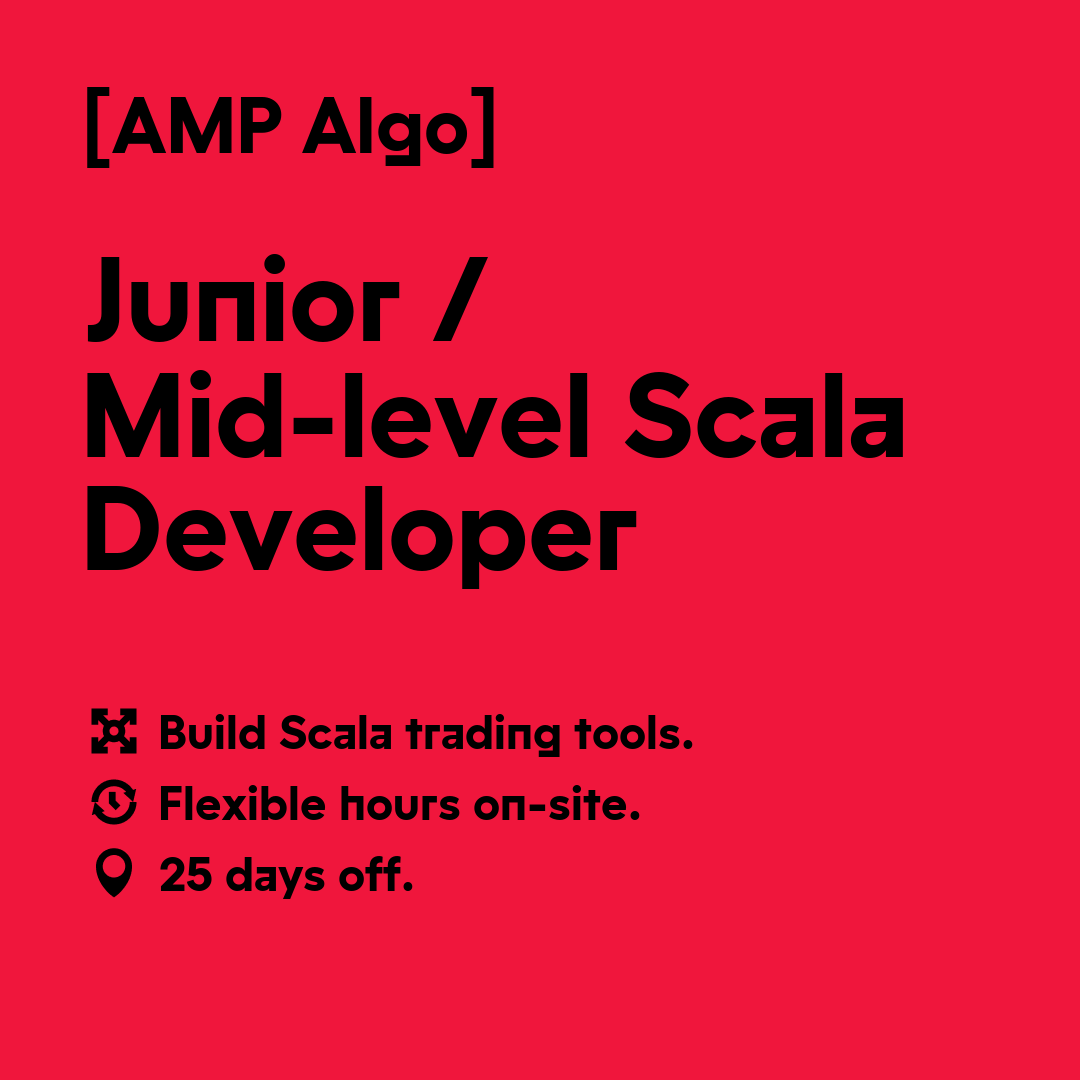 [AMP Algo]

Junior / Mid-level Scala Developer

Build Scala trading tools.
Flexible hours on-site.
25 days off.